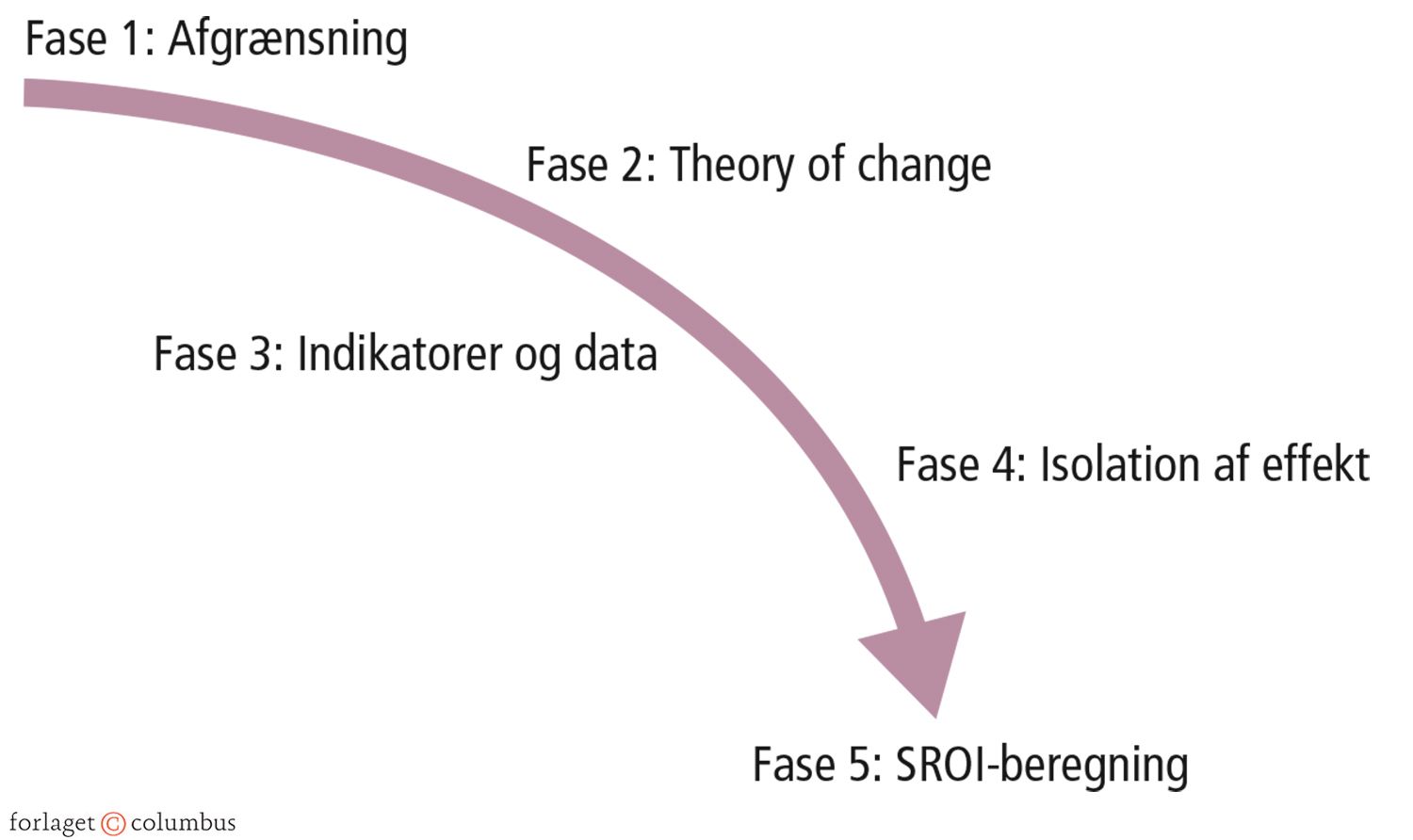 Fase 1: Afgrænsning

Fase 2: Theory of change

Fase 3: Indikatorer og data

Fase 4: Isolation af effekt

Fase 5: SROI-beregning

forlaget © columbus